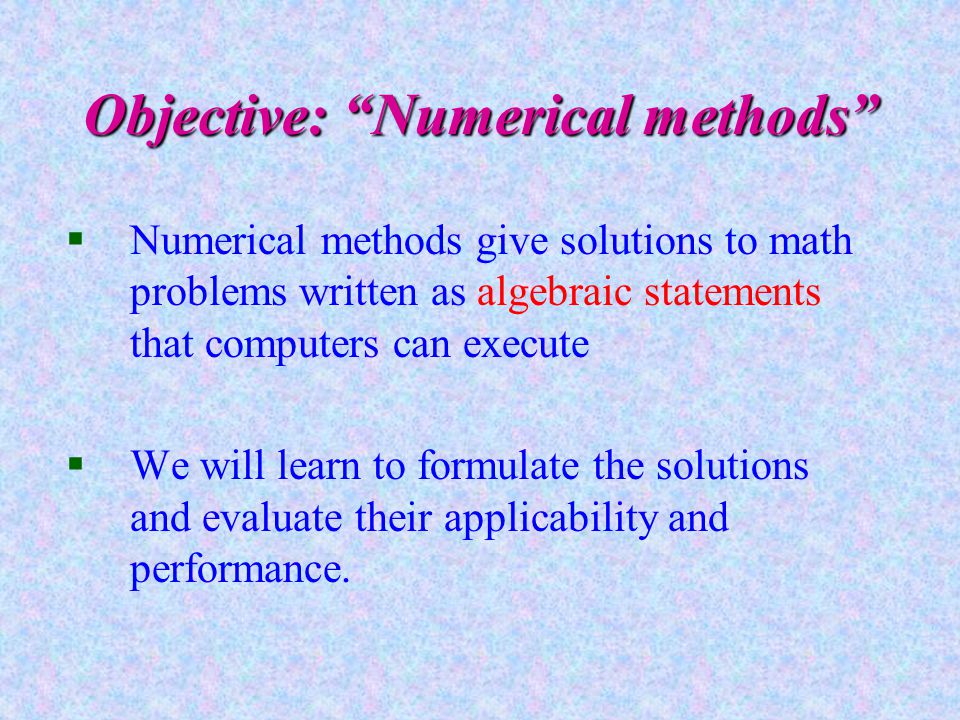 Objective: “Numerical methods”

▪ Numerical methods give solutions to math problems written as algebraic statements that computers can execute

▪ We will learn to formulate the solutions and evaluate their applicability and performance.